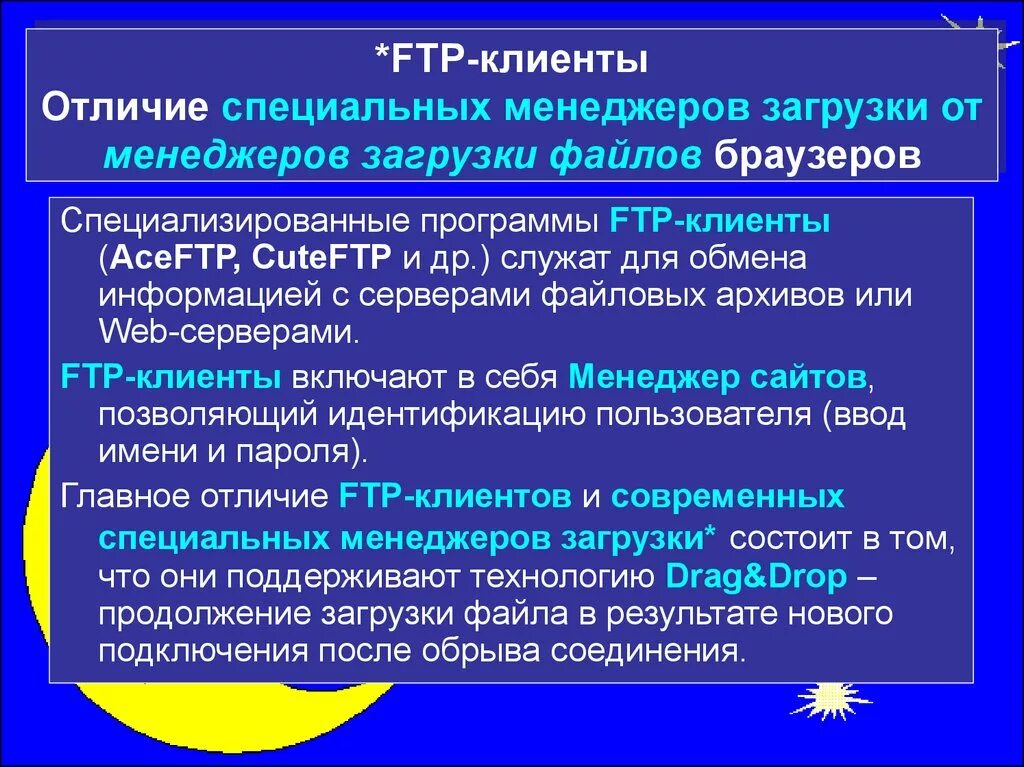 *FTP-клиенты
Отличие специальных менеджеров загрузки от менеджеров загрузки файлов браузеров

Специализированные программы FTP-клиенты (AceFTP, CuteFTP и др.) служат для обмена информацией с серверами файловых архивов или Web-серверами.

FTP-клиенты включают в себя Менеджер сайтов, позволяющий идентификацию пользователя (ввод имени и пароля).

Главное отличие FTP-клиентов и современных специальных менеджеров загрузки* состоит в том, что они поддерживают технологию Drag&Drop – продолжение загрузки файла в результате нового подключения после обрыва соединения.